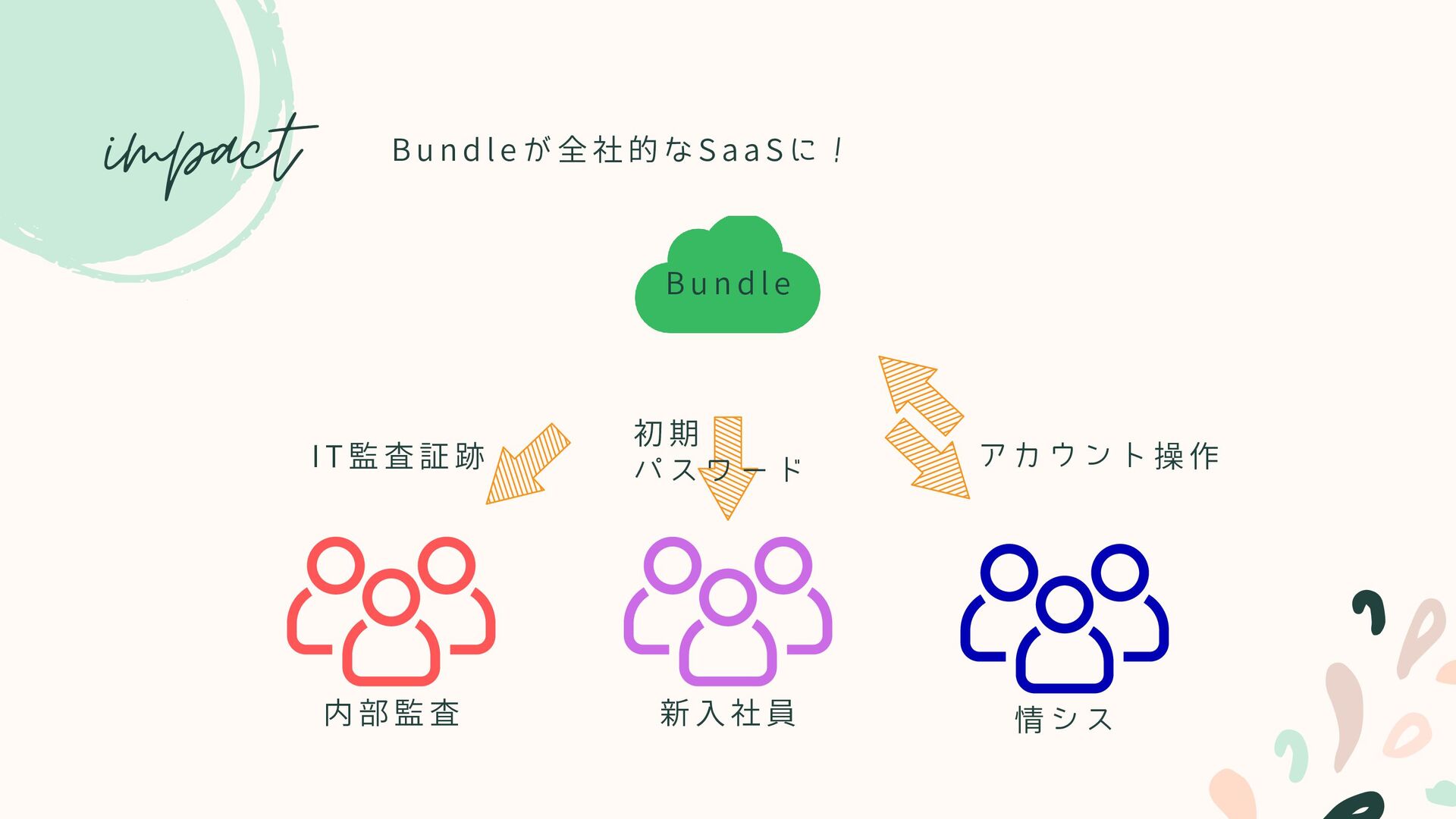 impact

Bundleが全社的なSaaSに！

Bundle

IT監査証跡

初期
パスワード

アカウント操作

内部監査

新入社員

情シス